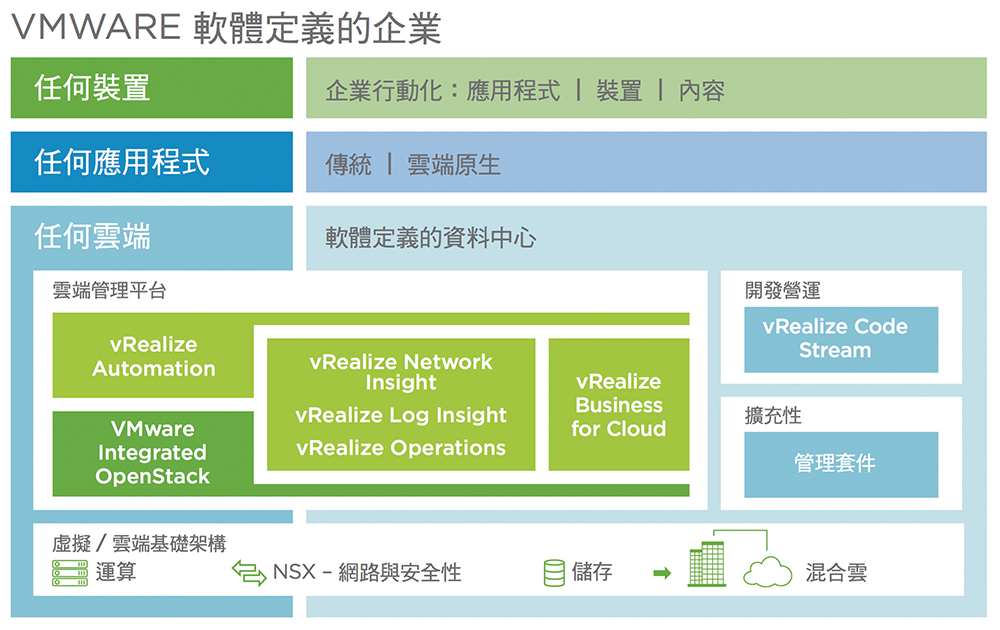 VMWARE 軟體定義的企業

任何裝置

企業行動化：應用程式 | 裝置 | 內容

任何應用程式

傳統 | 雲端原生

任何雲端

軟體定義的資料中心

雲端管理平台

vRealize Automation

VMware Integrated OpenStack

vRealize Network Insight

vRealize Log Insight

vRealize Operations

vRealize Business for Cloud

開發營運

vRealize Code Stream

擴充性

管理套件

虛擬 / 雲端基礎架構

運算

NSX – 網路與安全性

儲存

混合雲